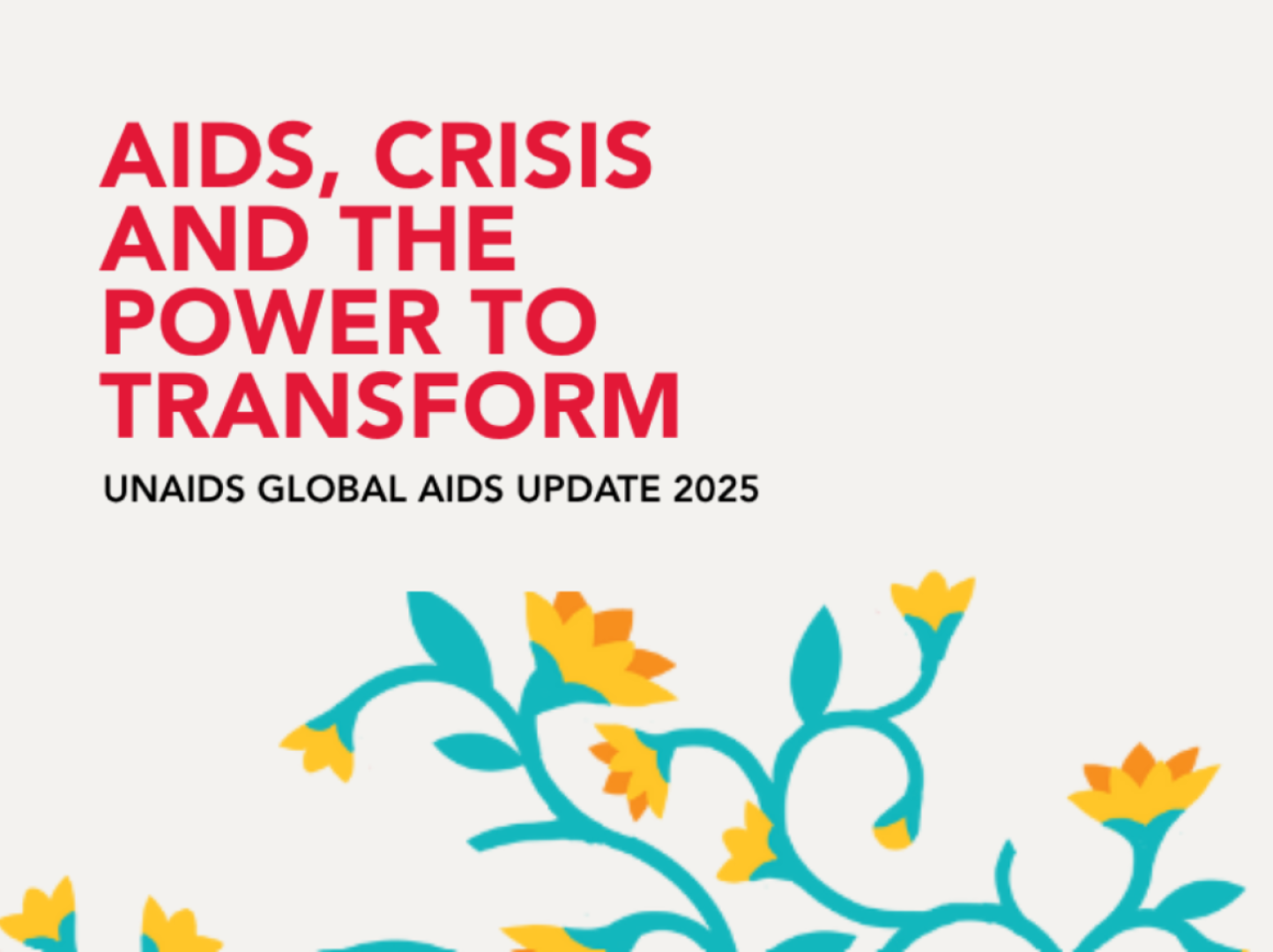 AIDS, CRISIS AND THE POWER TO TRANSFORM

UNAIDS GLOBAL AIDS UPDATE 2025